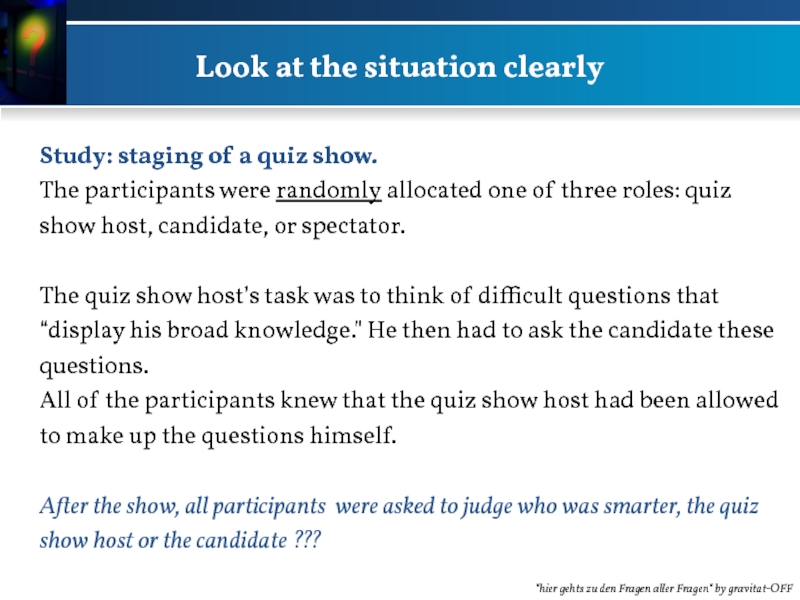 Look at the situation clearly

Study: staging of a quiz show.
The participants were randomly allocated one of three roles: quiz show host, candidate, or spectator.

The quiz show host's task was to think of difficult questions that “display his broad knowledge." He then had to ask the candidate these questions.
All of the participants knew that the quiz show host had been allowed to make up the questions himself.

After the show, all participants were asked to judge who was smarter, the quiz show host or the candidate ???

"hier gehts zu den Fragen aller Fragen" by gravitat-OFF